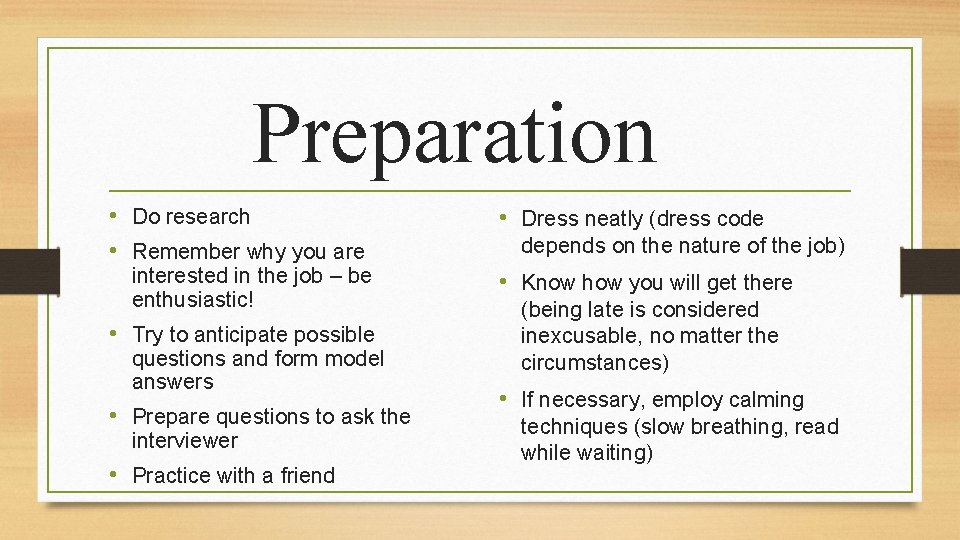 Preparation

• Do research
• Remember why you are interested in the job – be enthusiastic!
• Try to anticipate possible questions and form model answers
• Prepare questions to ask the interviewer
• Practice with a friend

• Dress neatly (dress code depends on the nature of the job)
• Know how you will get there (being late is considered inexcusable, no matter the circumstances)
• If necessary, employ calming techniques (slow breathing, read while waiting)